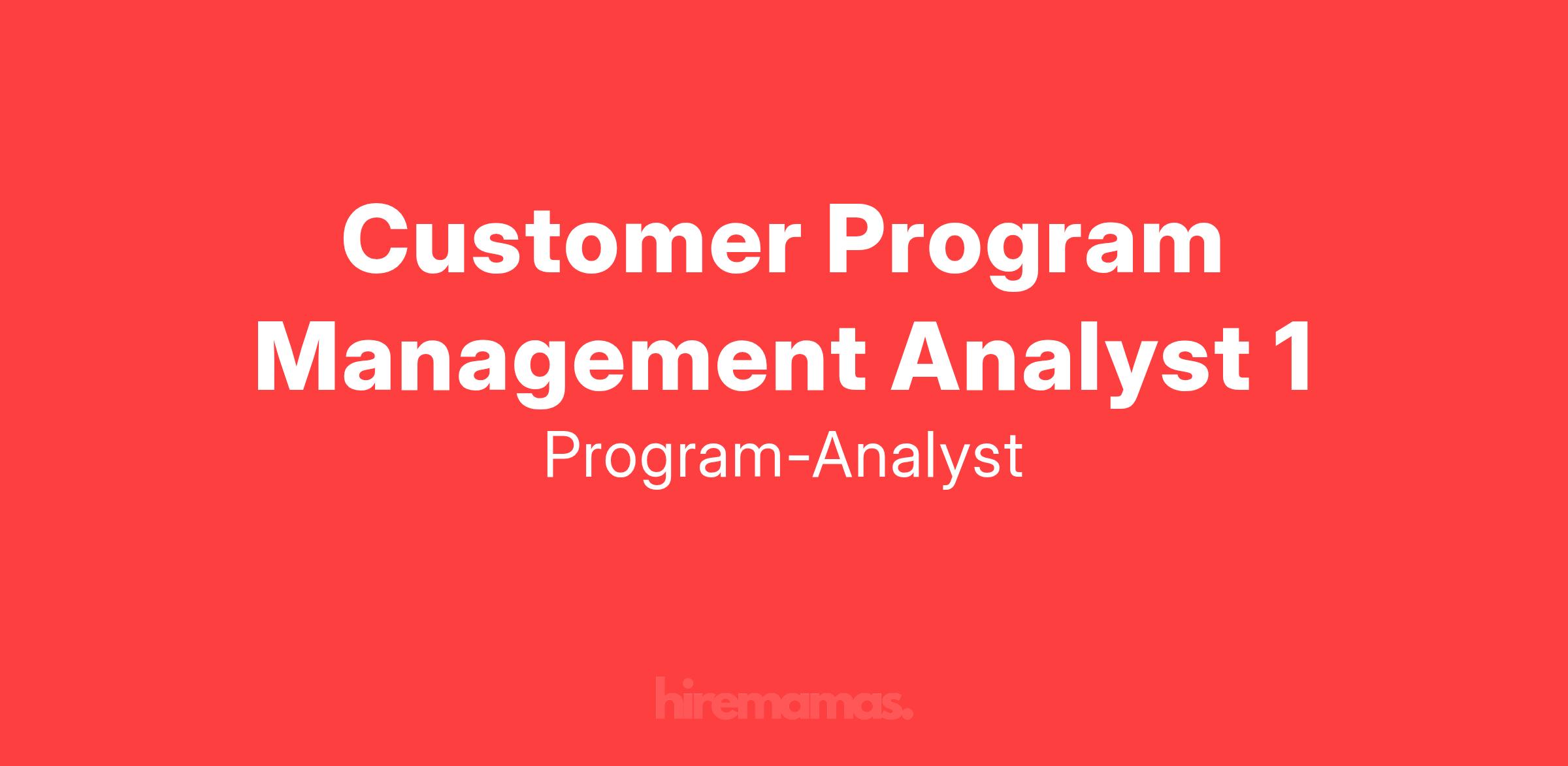 Customer Program Management Analyst 1

Program-Analyst

hiremamas.